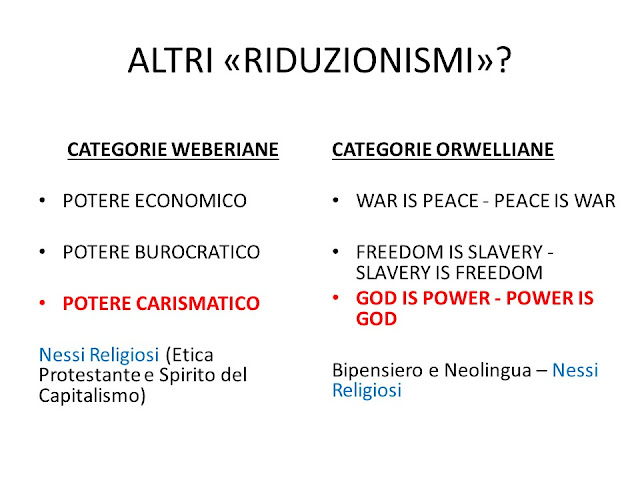 ALTRI «RIDUZIONISMI»?

CATEGORIE WEBERIANE

• POTERE ECONOMICO

• POTERE BUROCRATICO

• POTERE CARISMATICO

Nessi Religiosi (Etica Protestante e Spirito del Capitalismo)

CATEGORIE ORWELLIANE

• WAR IS PEACE - PEACE IS WAR

• FREEDOM IS SLAVERY - SLAVERY IS FREEDOM

• GOD IS POWER - POWER IS GOD

Bipensiero e Neolingua – Nessi Religiosi